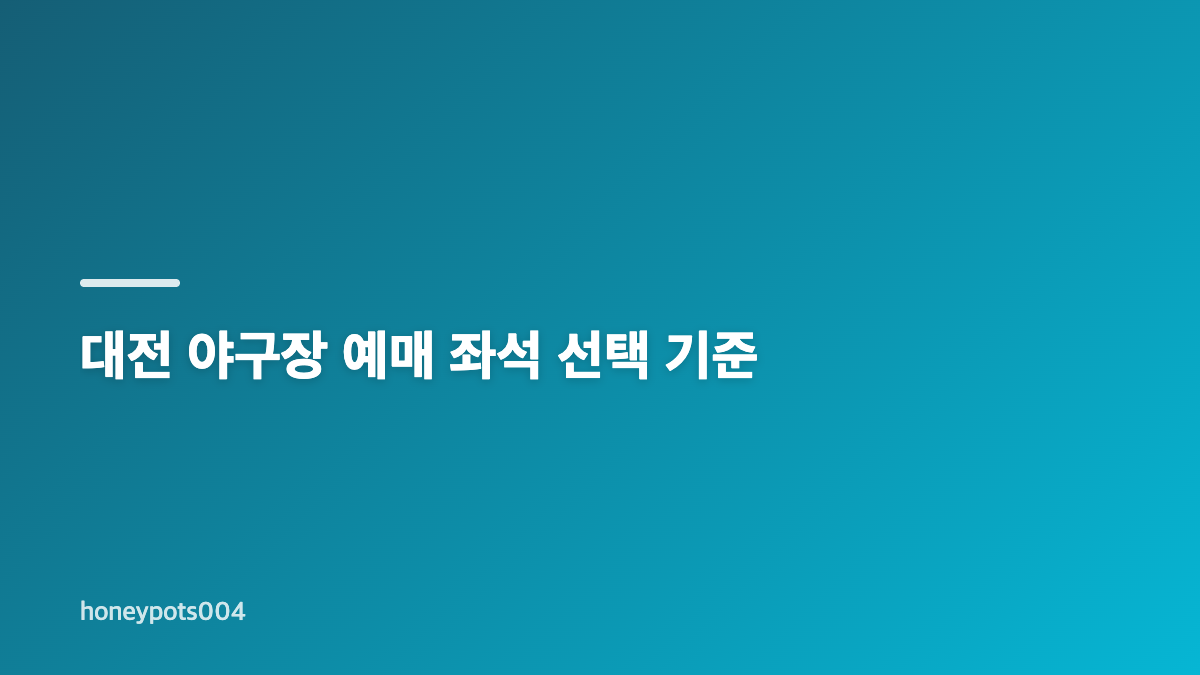 대전 야구장 예매 좌석 선택 기준

honeypots004